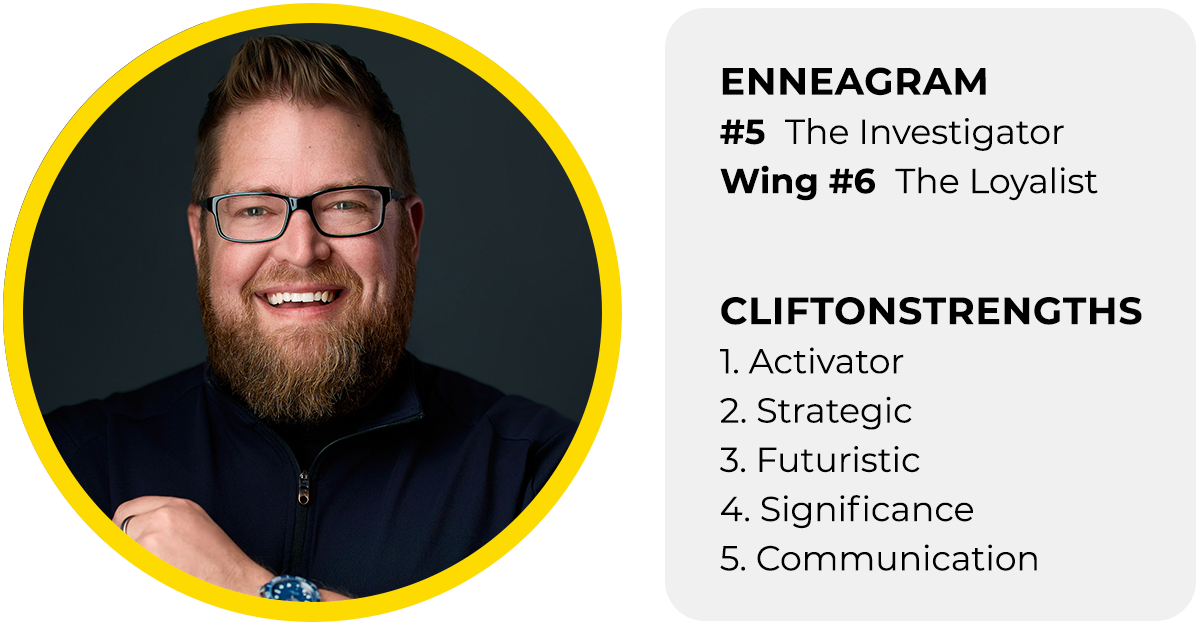 ENNEAGRAM
#5 The Investigator
Wing #6 The Loyalist

CLIFTONSTRENGTHS
1. Activator
2. Strategic
3. Futuristic
4. Significance
5. Communication